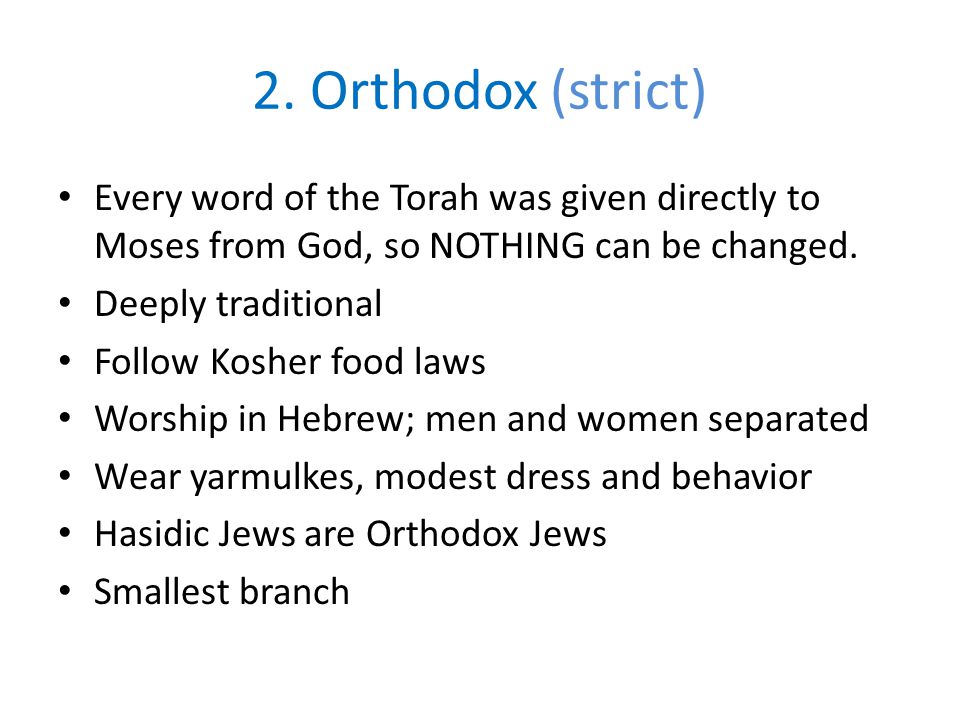 2. Orthodox (strict)

• Every word of the Torah was given directly to Moses from God, so NOTHING can be changed.
• Deeply traditional
• Follow Kosher food laws
• Worship in Hebrew; men and women separated
• Wear yarmulkes, modest dress and behavior
• Hasidic Jews are Orthodox Jews
• Smallest branch